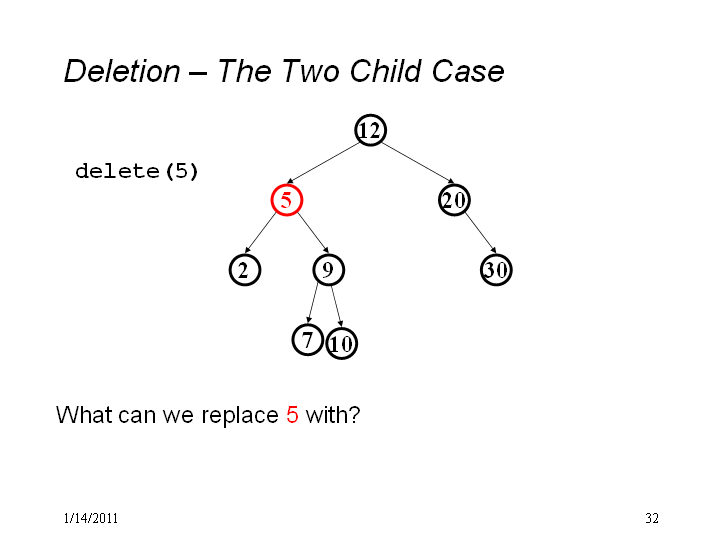 Deletion – The Two Child Case

delete(5)

12

5

20

2

9

30

7

10

What can we replace 5 with?

1/14/2011

32